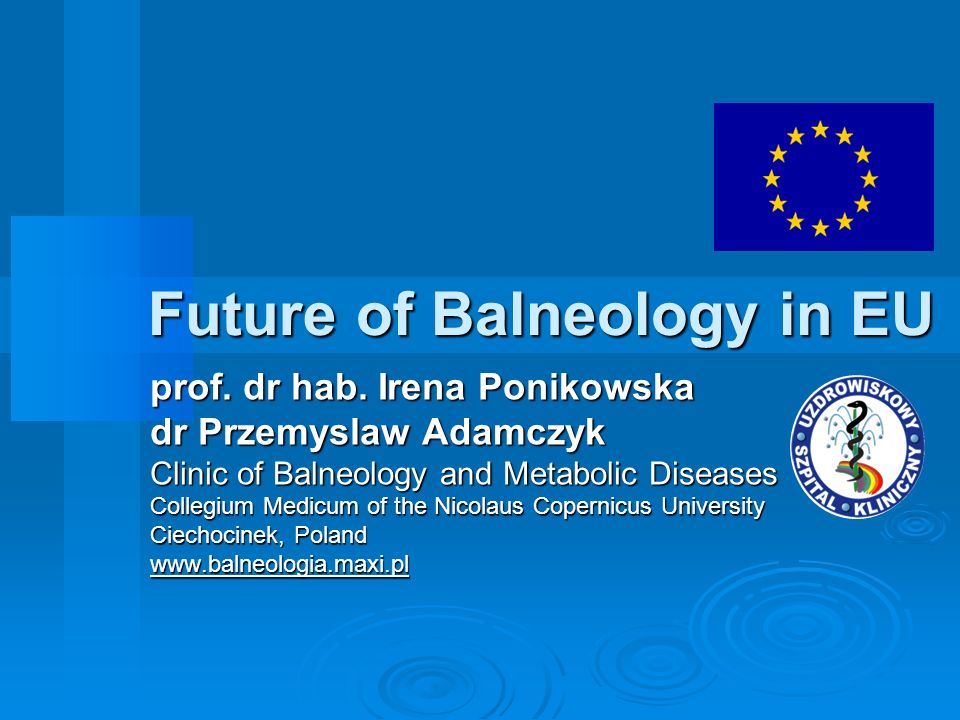 Future of Balneology in EU

prof. dr hab. Irena Ponikowska
dr Przemyslaw Adamczyk
Clinic of Balneology and Metabolic Diseases
Collegium Medicum of the Nicolaus Copernicus University
Ciechocinek, Poland
www.balneologia.maxi.pl

UZDROWISKOWY SZPITAL KLINICZNY